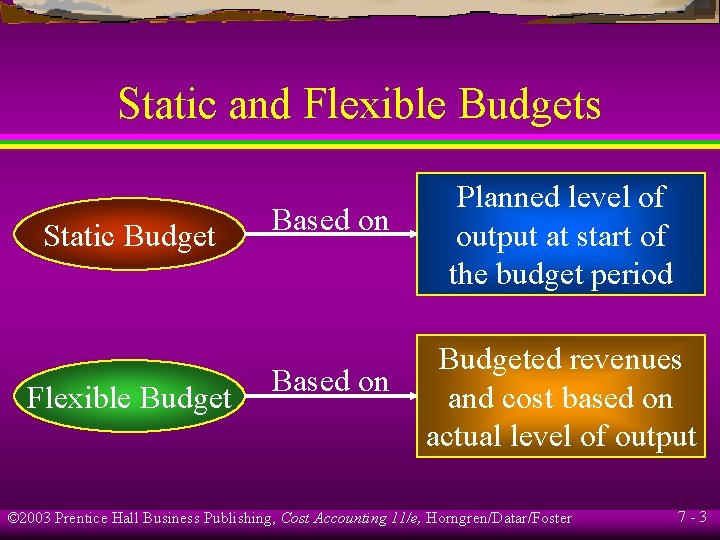 Static and Flexible Budgets

Static Budget

Based on

Planned level of output at start of the budget period

Flexible Budget

Based on

Budgeted revenues and cost based on actual level of output

©2003 Prentice Hall Business Publishing, Cost Accounting 11/e, Horngren/Datar/Foster

7 - 3